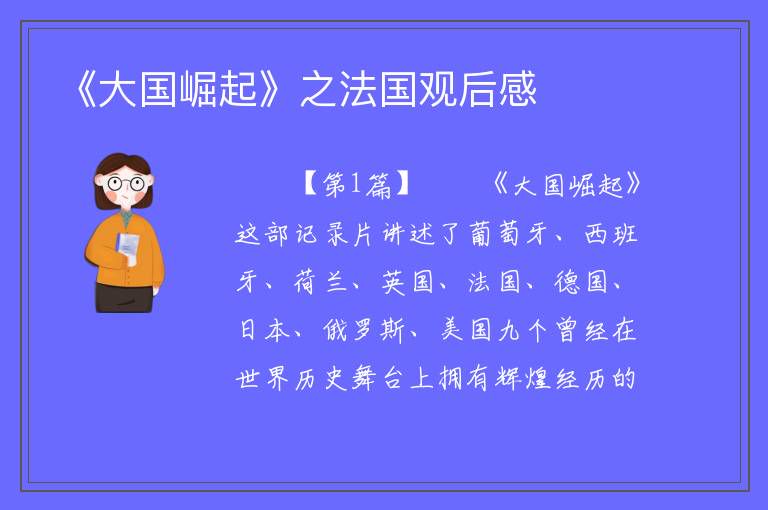 《大国崛起》之法国观后感

【第1篇】 《大国崛起》这部记录片讲述了葡萄牙、西班牙、荷兰、英国、法国、德国、日本、俄罗斯、美国九个曾经在世界历史舞台上拥有辉煌经历的